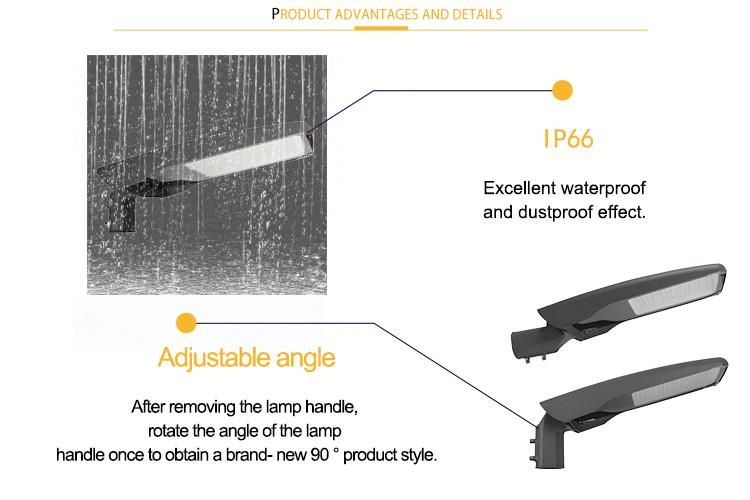 PRODUCT ADVANTAGES AND DETAILS

IP66

Excellent waterproof and dustproof effect.

Adjustable angle

After removing the lamp handle, rotate the angle of the lamp handle once to obtain a brand- new 90 ° product style.